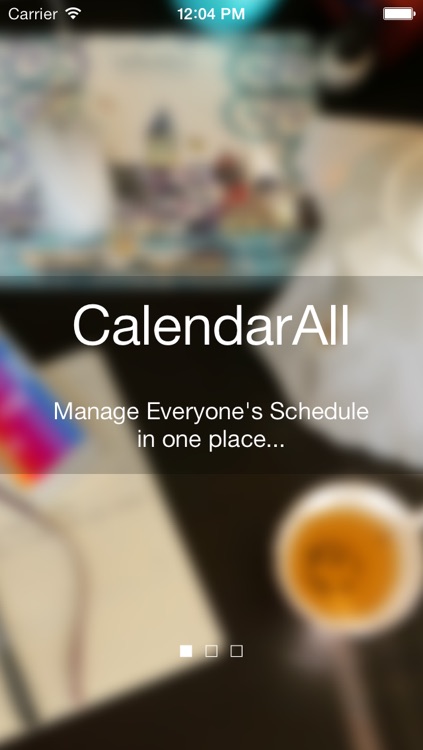 Carrier 12:04 PM

CalendarAll

Manage Everyone's Schedule in one place...